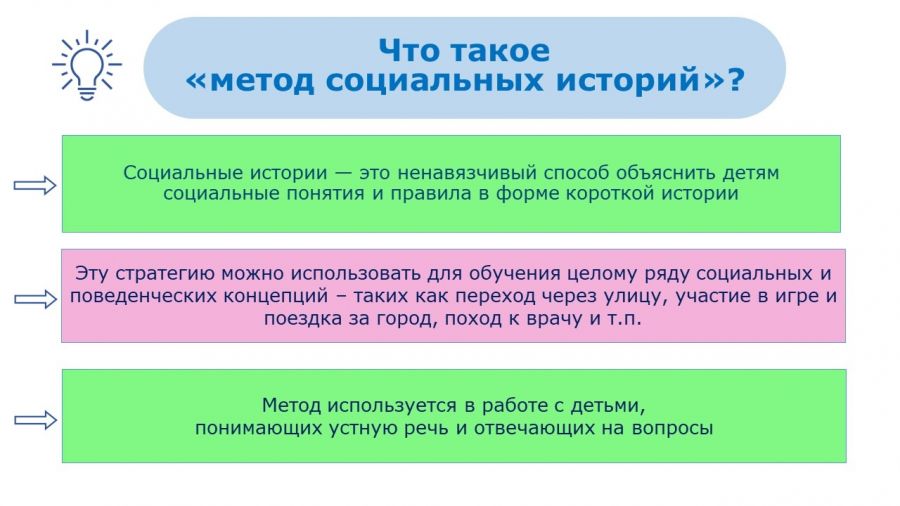 Что такое «метод социальных историй»?

Социальные истории — это ненавязчивый способ объяснить детям социальные понятия и правила в форме короткой истории

Эту стратегию можно использовать для обучения целому ряду социальных и поведенческих концепций – таких как переход через улицу, участие в игре и поездка за город, поход к врачу и т.п.

Метод используется в работе с детьми, понимающих устную речь и отвечающих на вопросы